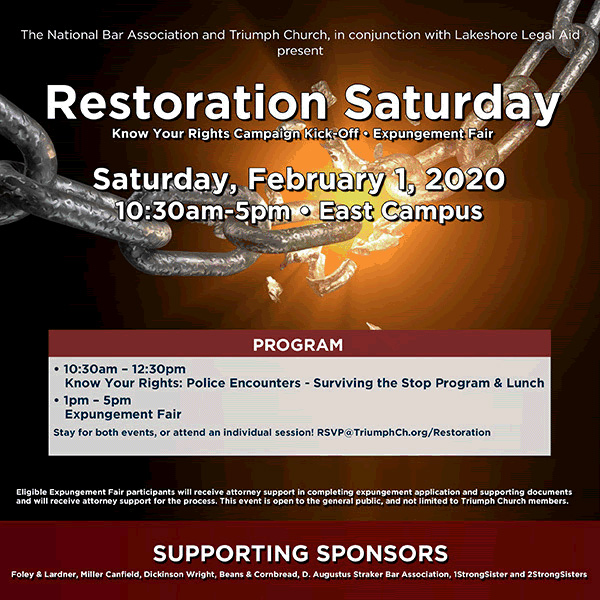 The National Bar Association and Triumph Church, in conjunction with Lakeshore Legal Aid present

Restoration Saturday

Know Your Rights Campaign Kick-Off • Expungement Fair

Saturday, February 1, 2020
10:30am-5pm • East Campus

PROGRAM

• 10:30am – 12:30pm
Know Your Rights: Police Encounters - Surviving the Stop Program & Lunch
• 1pm – 5pm
Expungement Fair

Stay for both events, or attend an individual session! RSVP@TriumphCh.org/Restoration

Eligible Expungement Fair participants will receive attorney support in completing expungement application and supporting documents and will receive attorney support for the process. This event is open to the general public, and not limited to Triumph Church members.

SUPPORTING SPONSORS

Foley & Lardner, Miller Canfield, Dickinson Wright, Beans & Cornbread, D. Augustus Straker Bar Association, 1StrongSister and 2StrongSisters